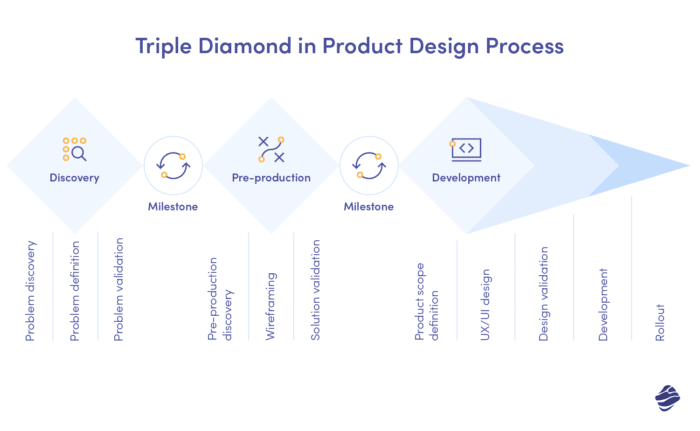 Triple Diamond in Product Design Process

Discovery

Milestone

Pre-production

Milestone

Development

Problem discovery

Problem definition

Problem validation

Pre-production discovery

Wireframing

Solution validation

Product scope definition

UX/UI design

Design validation

Development

Rollout